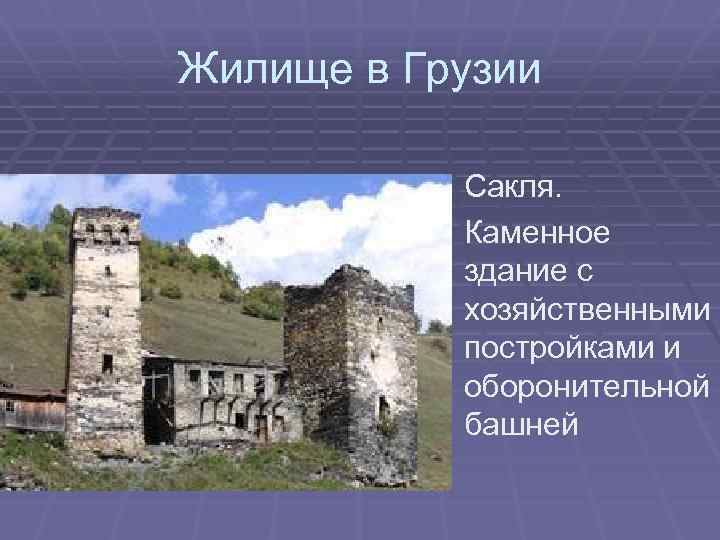 Жилище в Грузии

Сакля.

Каменное здание с хозяйственными постройками и оборонительной башней